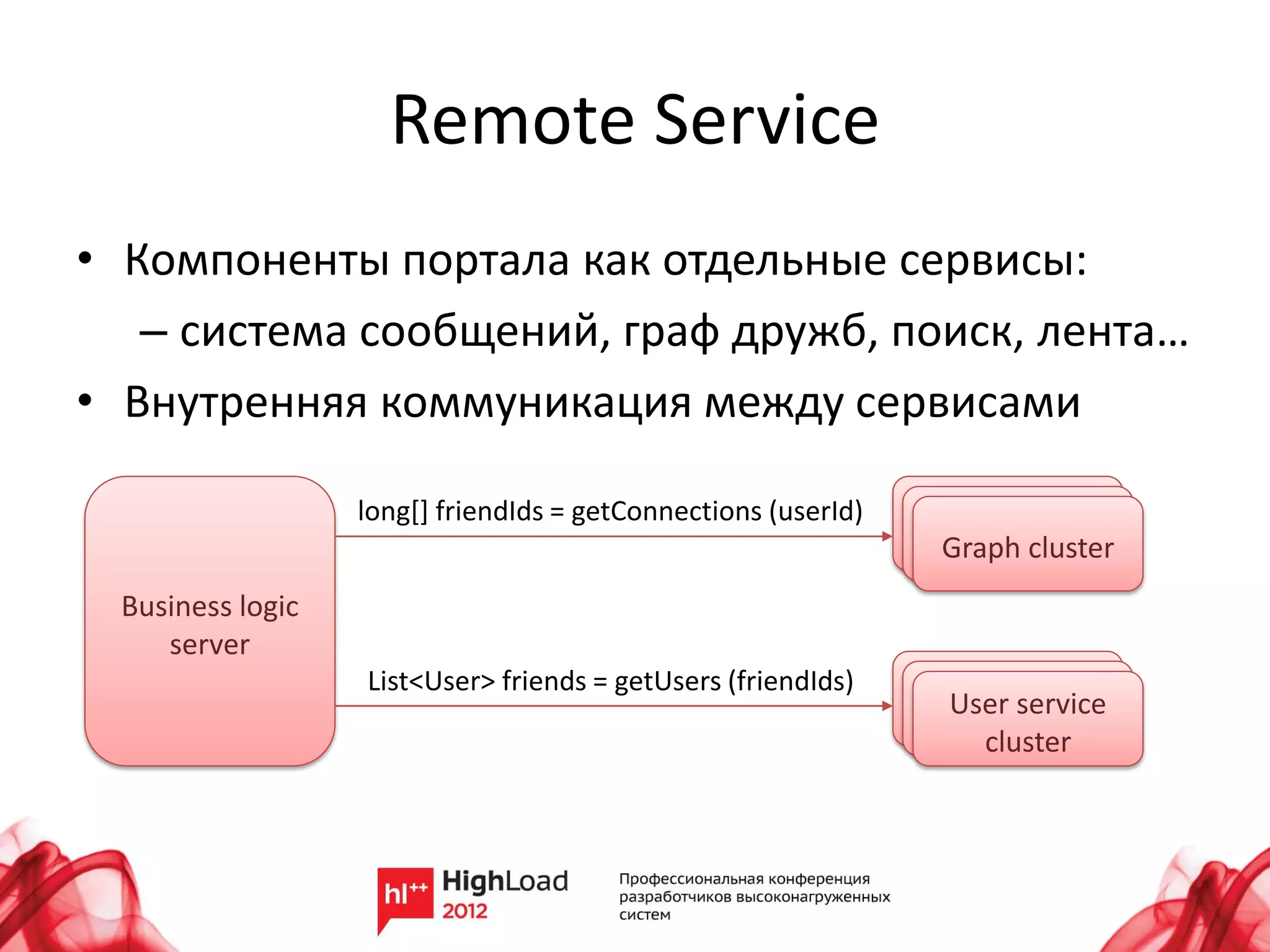 Remote Service

• Компоненты портала как отдельные сервисы:
  – система сообщений, граф дружб, поиск, лента…
• Внутренняя коммуникация между сервисами

Business logic server

long[] friendIds = getConnections (userId)

Graph cluster

List<User> friends = getUsers (friendIds)

User service cluster

hl++ HighLoad 2012

Профессиональная конференция разработчиков высоконагруженных систем